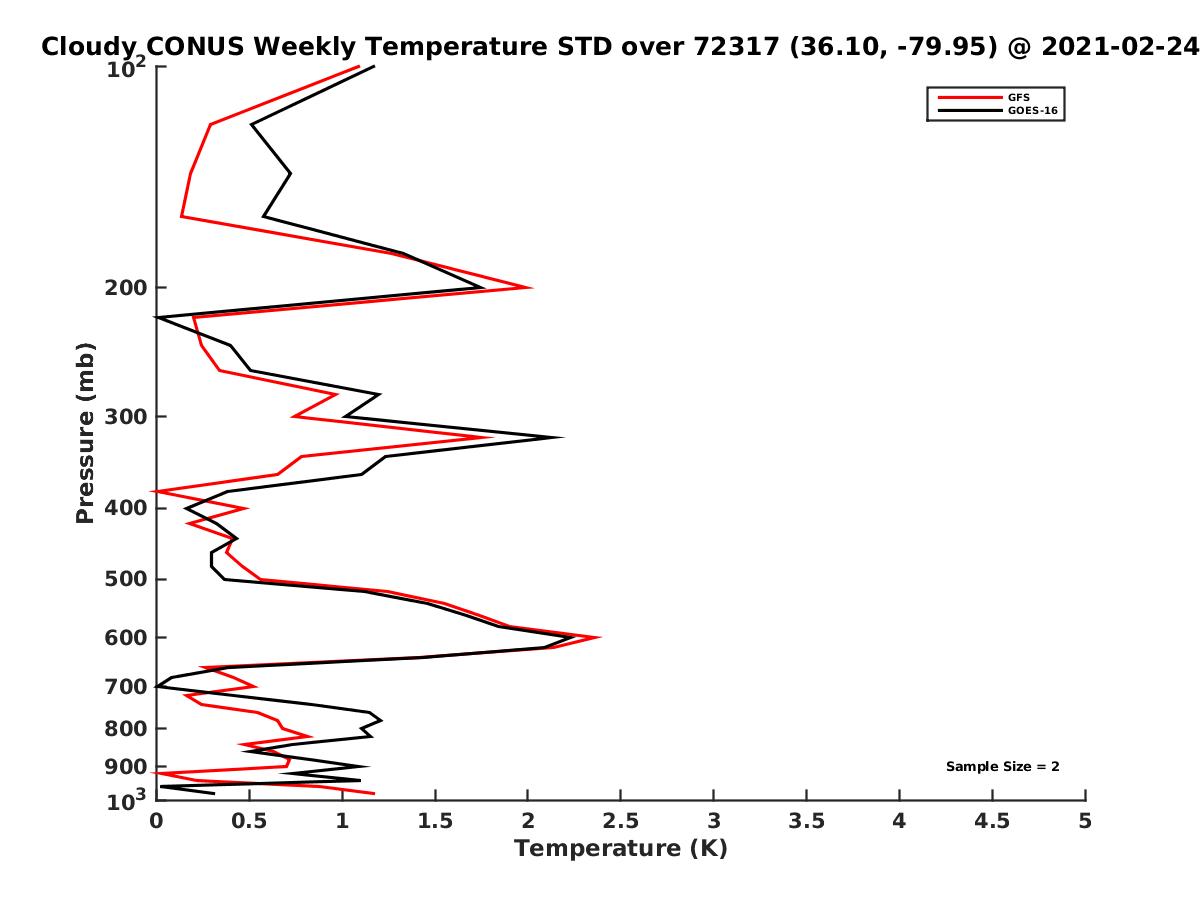 Cloudy CONUS Weekly Temperature STD over 72317 (36.10, -79.95) @ 2021-02-24

GFS
GOES-16

Pressure (mb)

$10^2$
200
300
400
500
600
700
800
900
$10^3$

Sample Size = 2

0
0.5
1
1.5
2
2.5
3
3.5
4
4.5
5
Temperature (K)